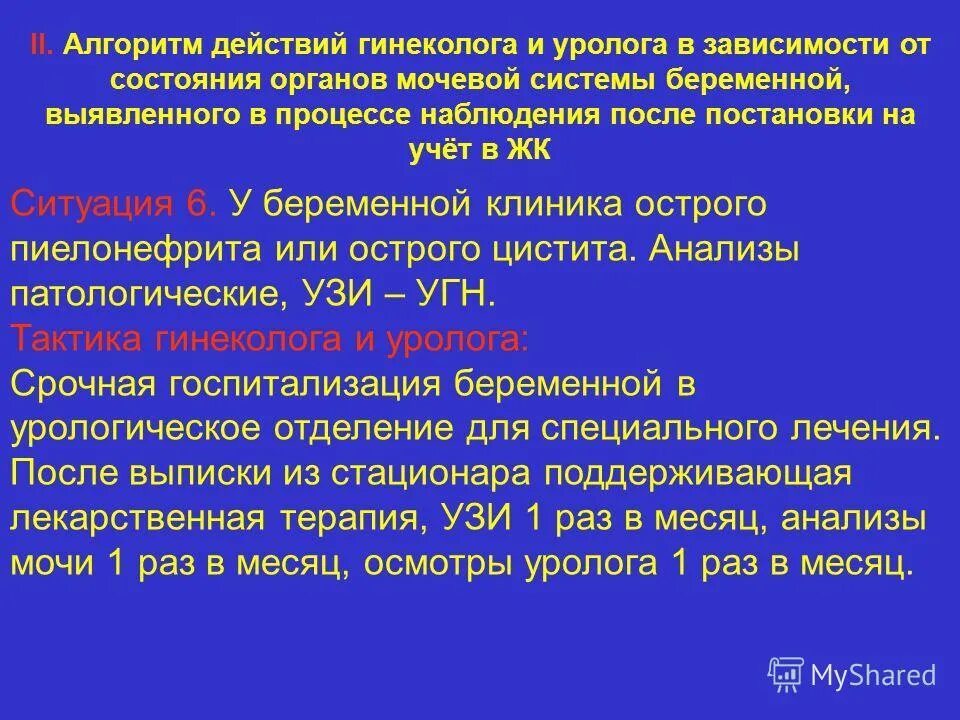 II. Алгоритм действий гинеколога и уролога в зависимости от состояния органов мочевой системы беременной, выявленного в процессе наблюдения после постановки на учёт в ЖК

Ситуация 6. У беременной клиника острого пиелонефрита или острого цистита. Анализы патологические, УЗИ – УГН.
Тактика гинеколога и уролога:
Срочная госпитализация беременной в урологическое отделение для специального лечения. После выписки из стационара поддерживающая лекарственная терапия, УЗИ 1 раз в месяц, анализы мочи 1 раз в месяц, осмотры уролога 1 раз в месяц.

MyShared